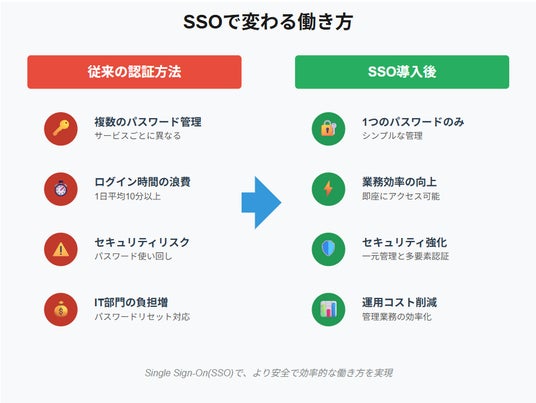 SSOで変わる働き方

従来の認証方法

複数のパスワード管理
サービスごとに異なる

ログイン時間の浪費
1日平均10分以上

セキュリティリスク
パスワード使い回し

IT部門の負担増
パスワードリセット対応

SSO導入後

1つのパスワードのみ
シンプルな管理

業務効率の向上
即座にアクセス可能

セキュリティ強化
一元管理と多要素認証

運用コスト削減
管理業務の効率化

Single Sign-On(SSO)で、より安全で効率的な働き方を実現